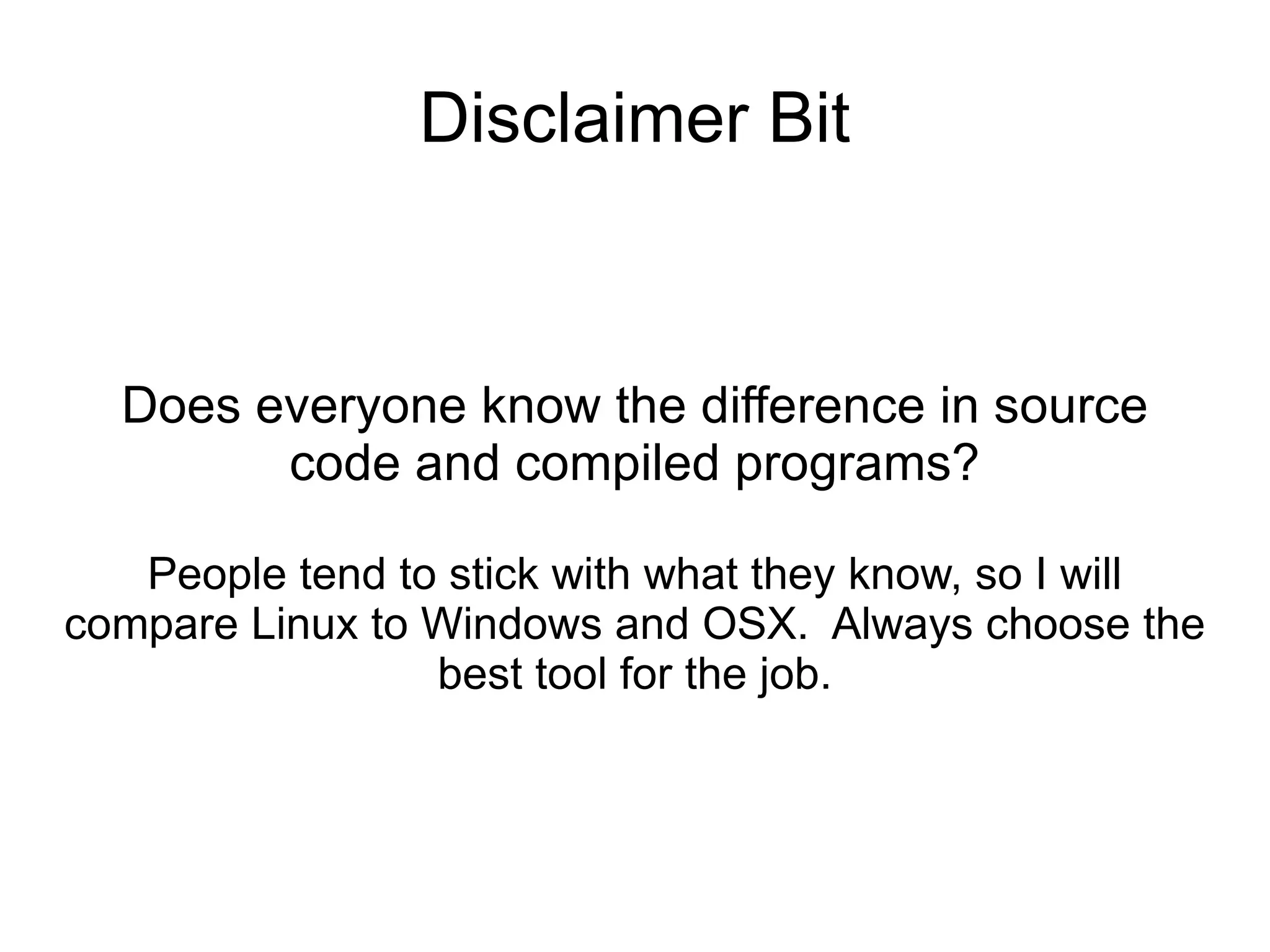 Disclaimer Bit

Does everyone know the difference in source code and compiled programs?

People tend to stick with what they know, so I will compare Linux to Windows and OSX. Always choose the best tool for the job.